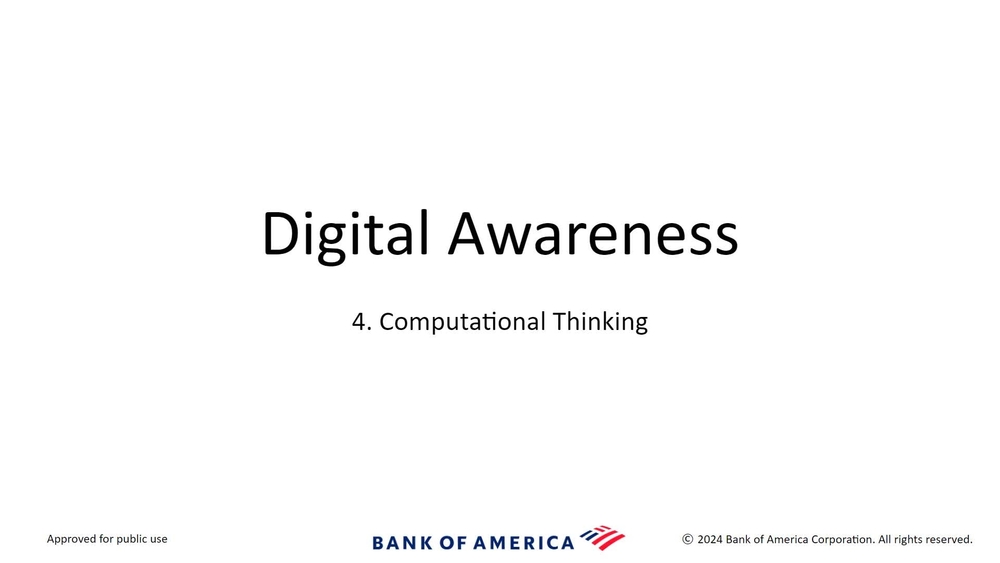 Digital Awareness

4. Computational Thinking

Approved for public use

BANK OF AMERICA

© 2024 Bank of America Corporation. All rights reserved.